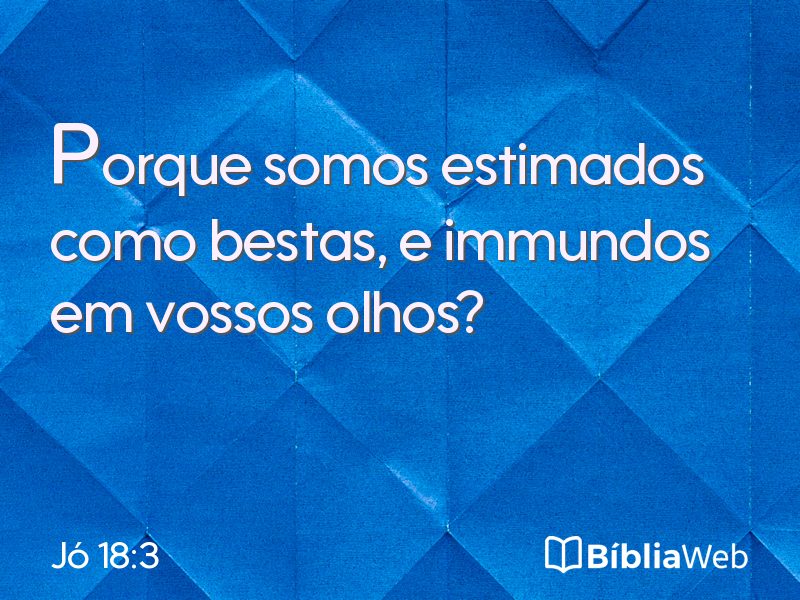 Porque somos estimados como bestas, e immundos em vossos olhos?

Jó 18:3

BíbliaWeb